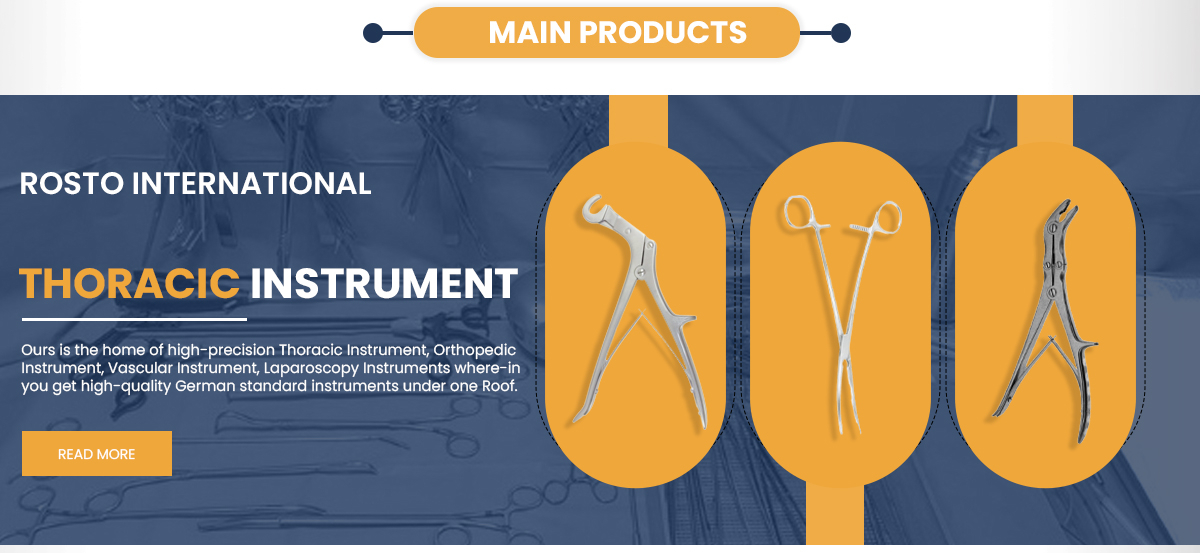 MAIN PRODUCTS

ROSTO INTERNATIONAL

THORACIC INSTRUMENT

Ours is the home of high-precision Thoracic Instrument, Orthopedic Instrument, Vascular Instrument, Laparoscopy Instruments where-in you get high-quality German standard instruments under one Roof.

READ MORE